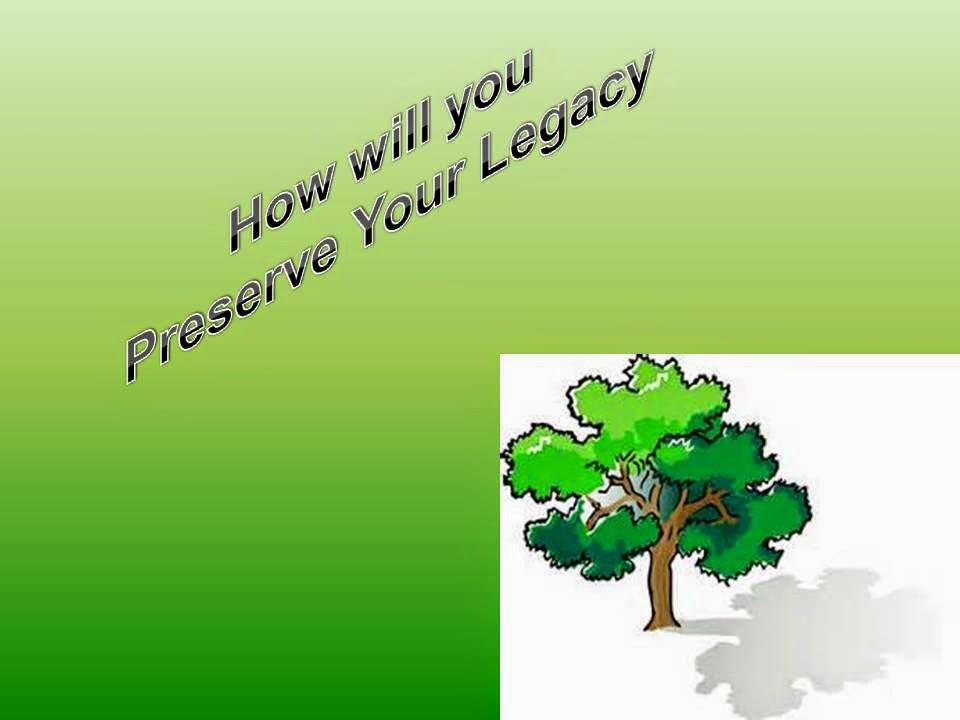 How will you
Preserve Your Legacy